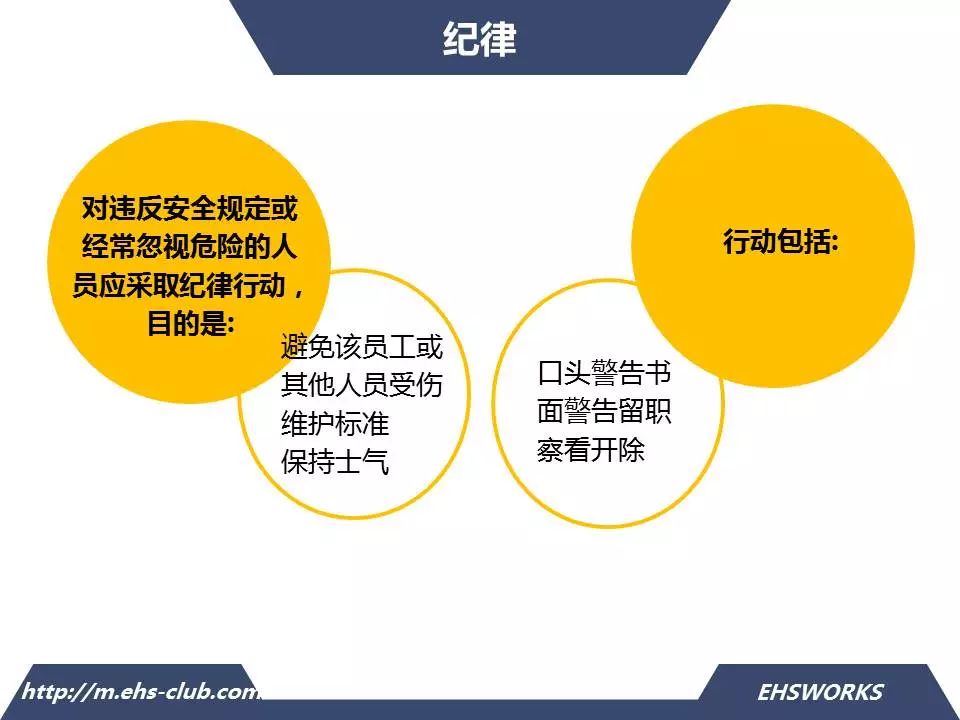 纪律

对违反安全规定或经常忽视危险的人员应采取纪律行动，目的是：

避免该员工或其他人员受伤
维护标准
保持士气

行动包括：

口头警告书面警告留职察看开除

http://m.ehs-club.com

EHSWORKS